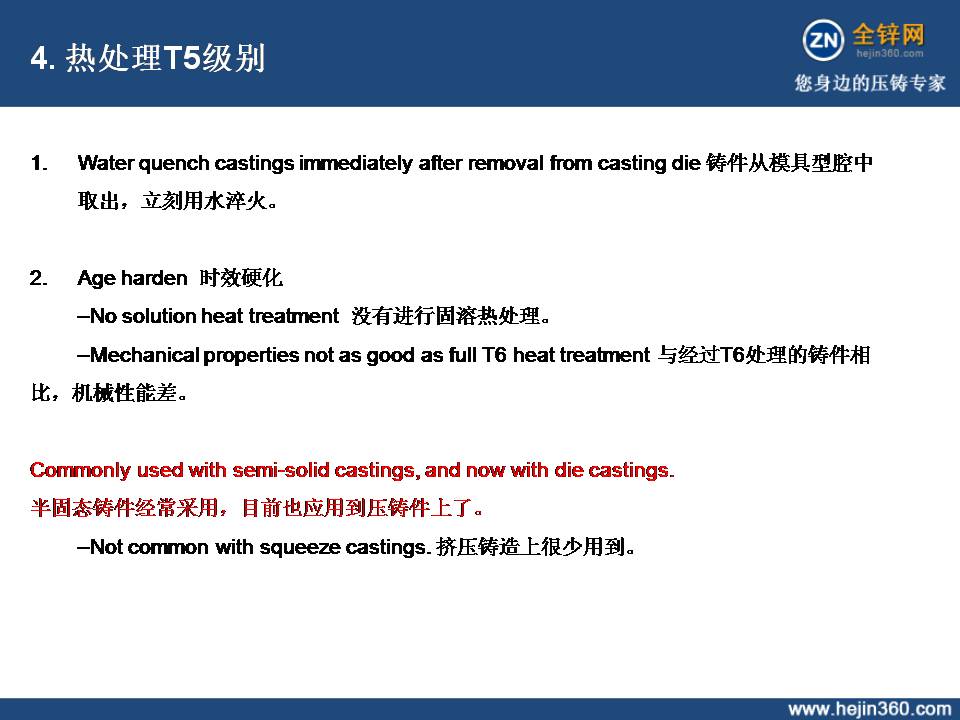 4. 热处理T5级别

ZN 全锌网
hejin360.com
您身边的压铸专家

1. Water quench castings immediately after removal from casting die 铸件从模具型腔中取出，立刻用水淬火。

2. Age harden 时效硬化

–No solution heat treatment 没有进行固溶热处理。

–Mechanical properties not as good as full T6 heat treatment 与经过T6处理的铸件相比，机械性能差。

Commonly used with semi-solid castings, and now with die castings.
半固态铸件经常采用，目前也应用到压铸件上了。

–Not common with squeeze castings. 挤压铸造上很少用到。

www.hejin360.com